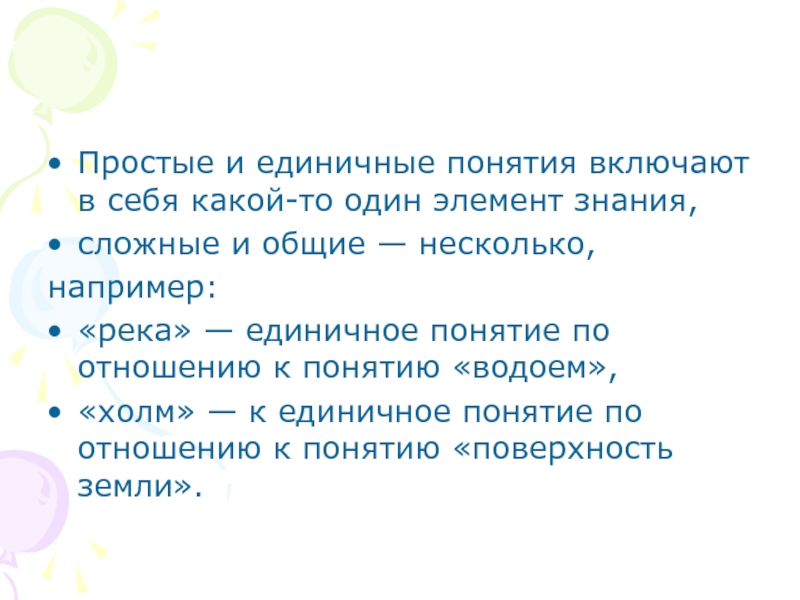 • Простые и единичные понятия включают в себя какой-то один элемент знания,

• сложные и общие — несколько,

например:

• «река» — единичное понятие по отношению к понятию «водоем»,

• «холм» — к единичное понятие по отношению к понятию «поверхность земли».